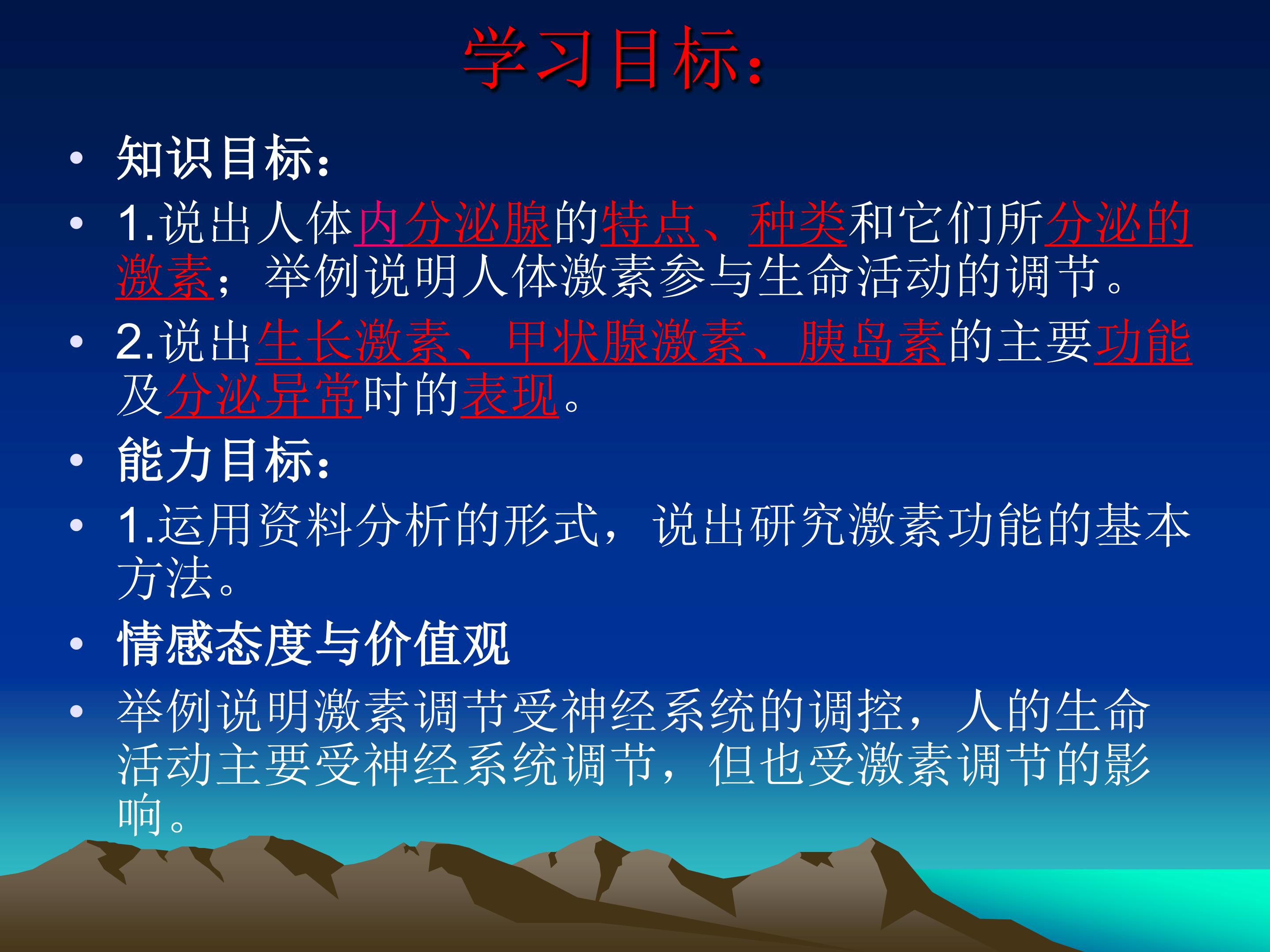 学习目标：

• 知识目标：
• 1.说出人体内分泌腺的特点、种类和它们所分泌的激素；举例说明人体激素参与生命活动的调节。
• 2.说出生长激素、甲状腺激素、胰岛素的主要功能及分泌异常时的表现。
• 能力目标：
• 1.运用资料分析的形式，说出研究激素功能的基本方法。
• 情感态度与价值观
• 举例说明激素调节受神经系统的调控，人的生命活动主要受神经系统调节，但也受激素调节的影响。